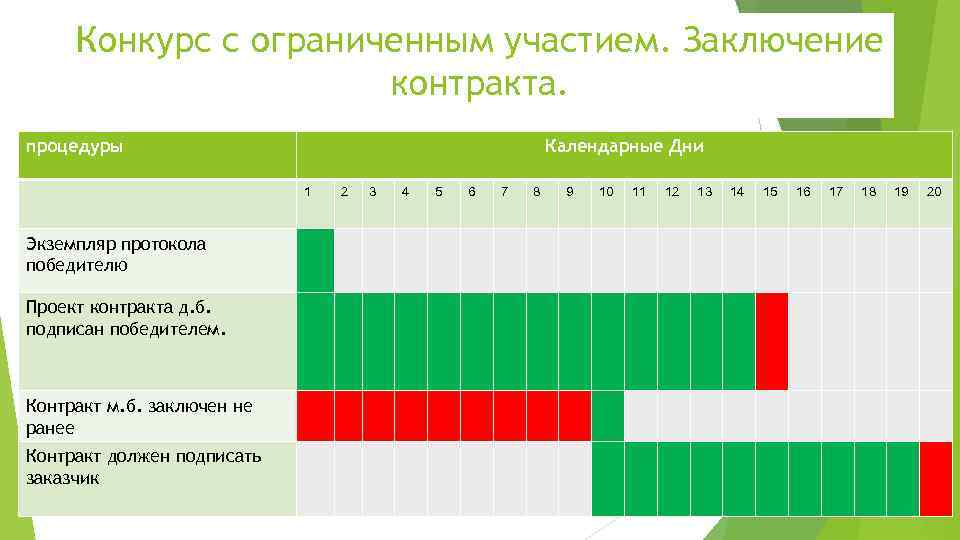 Конкурс с ограниченным участием. Заключение контракта.

| процедуры | Календарные Дни | | | | | | | | | | | | | | | | | | | |
|---|---|---|---|---|---|---|---|---|---|---|---|---|---|---|---|---|---|---|---|---|
| | 1 | 2 | 3 | 4 | 5 | 6 | 7 | 8 | 9 | 10 | 11 | 12 | 13 | 14 | 15 | 16 | 17 | 18 | 19 | 20 |
| Экземпляр протокола победителю | | | | | | | | | | | | | | | | | | | | |
| Проект контракта д.б. подписан победителем. | | | | | | | | | | | | | | | | | | | | |
| Контракт м.б. заключен не ранее | | | | | | | | | | | | | | | | | | | | |
| Контракт должен подписать заказчик | | | | | | | | | | | | | | | | | | | | |